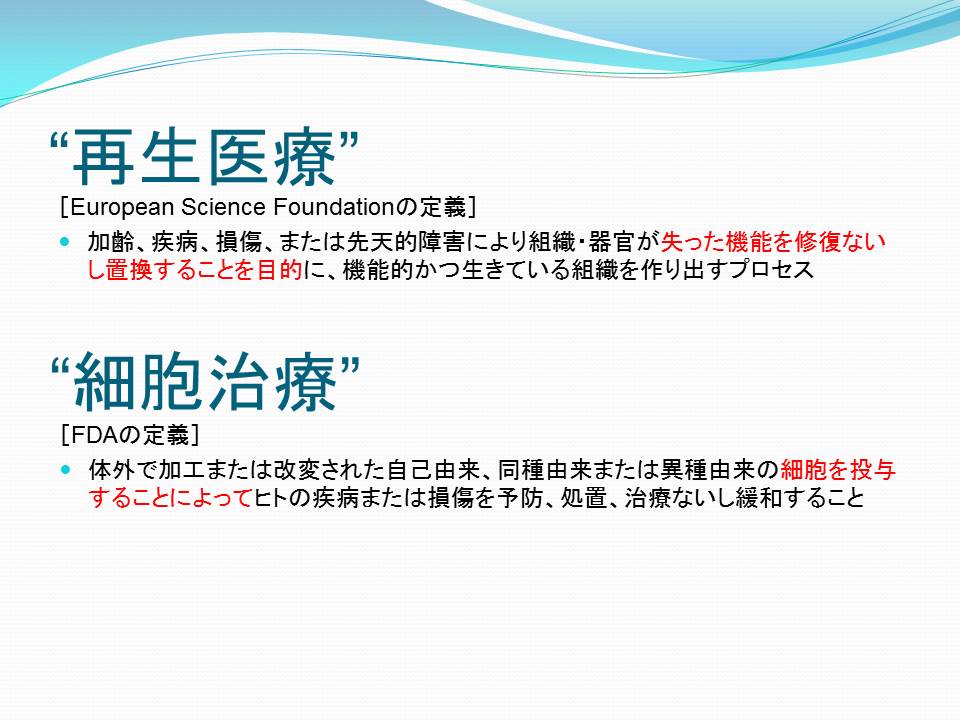 “再生医療”

［European Science Foundationの定義］

加齢、疾病、損傷、または先天的障害により組織・器官が失った機能を修復ないし置換することを目的に、機能的かつ生きている組織を作り出すプロセス

“細胞治療”

［FDAの定義］

体外で加工または改変された自己由来、同種由来または異種由来の細胞を投与することによってヒトの疾病または損傷を予防、処置、治療ないし緩和すること